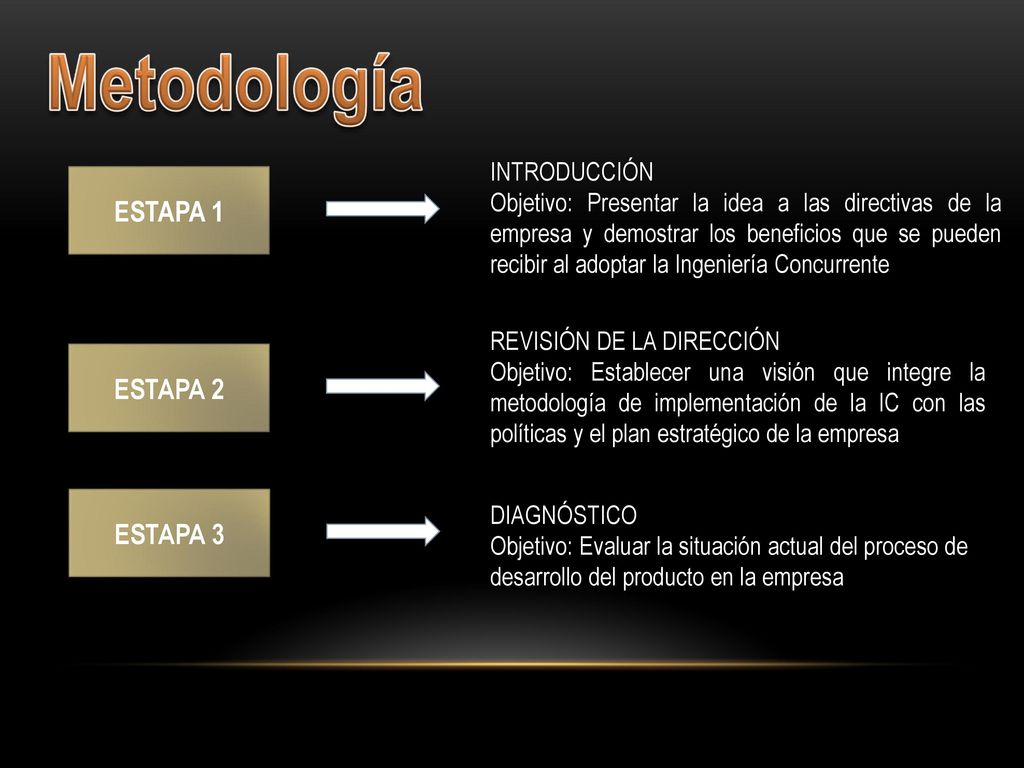 Metodología

ESTAPA 1

INTRODUCCIÓN
Objetivo: Presentar la idea a las directivas de la empresa y demostrar los beneficios que se pueden recibir al adoptar la Ingeniería Concurrente

ESTAPA 2

REVISIÓN DE LA DIRECCIÓN
Objetivo: Establecer una visión que integre la metodología de implementación de la IC con las políticas y el plan estratégico de la empresa

ESTAPA 3

DIAGNÓSTICO
Objetivo: Evaluar la situación actual del proceso de desarrollo del producto en la empresa